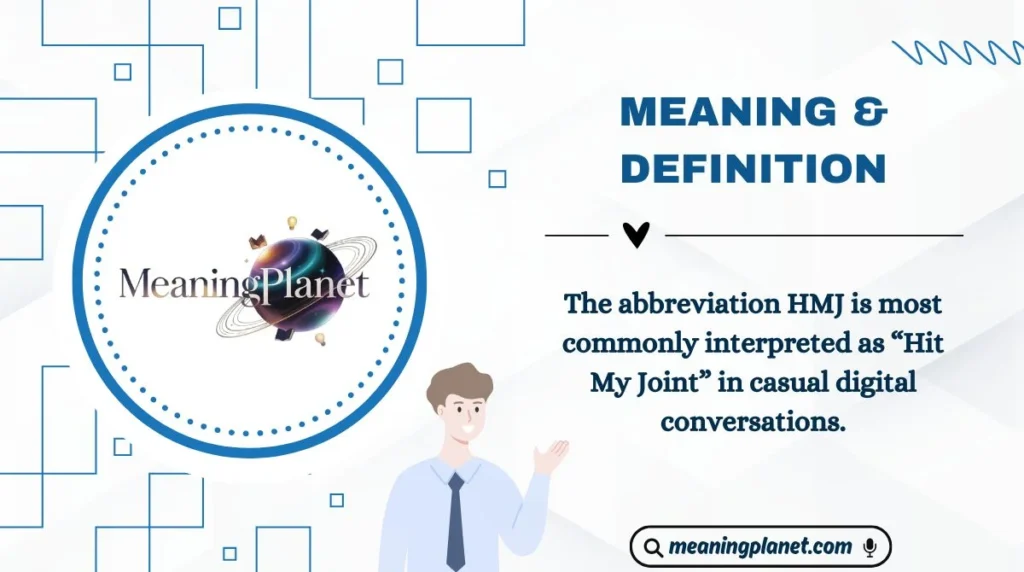 MeaningPlanet

MEANING & DEFINITION

The abbreviation HMJ is most commonly interpreted as “Hit My Joint” in casual digital conversations.

meaningplanet.com